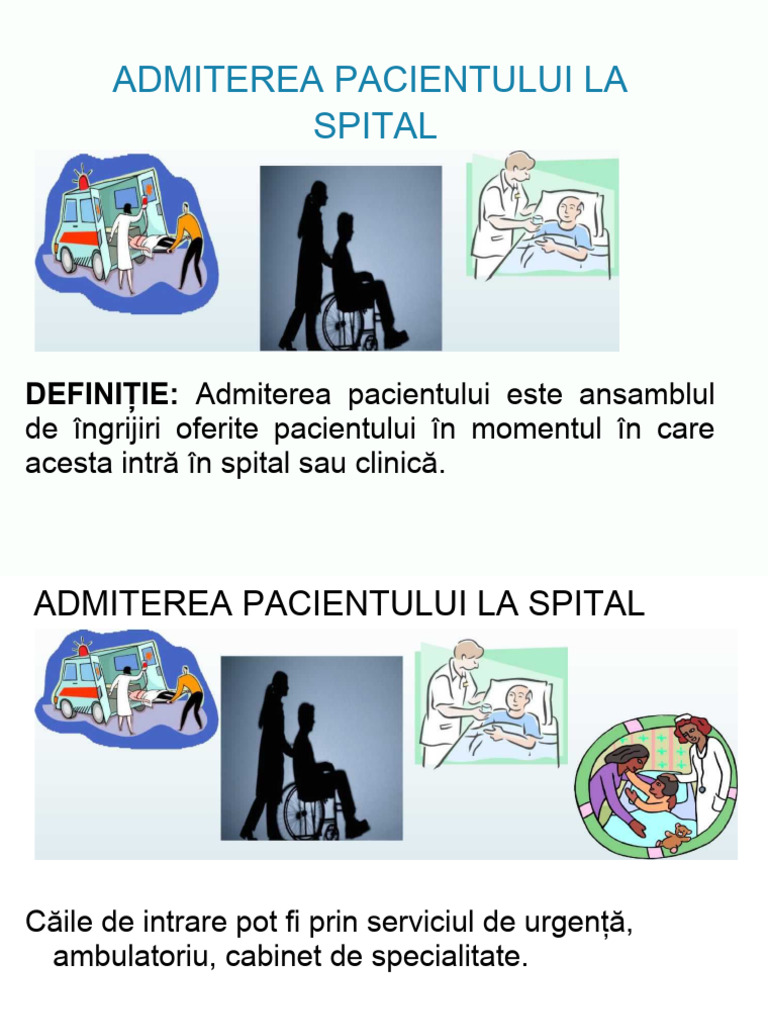 ADMITEREA PACIENTULUI LA SPITAL

DEFINIȚIE: Admiterea pacientului este ansamblul de îngrijiri oferite pacientului în momentul în care acesta intră în spital sau clinică.

ADMITEREA PACIENTULUI LA SPITAL

Căile de intrare pot fi prin serviciul de urgență, ambulatoriu, cabinet de specialitate.